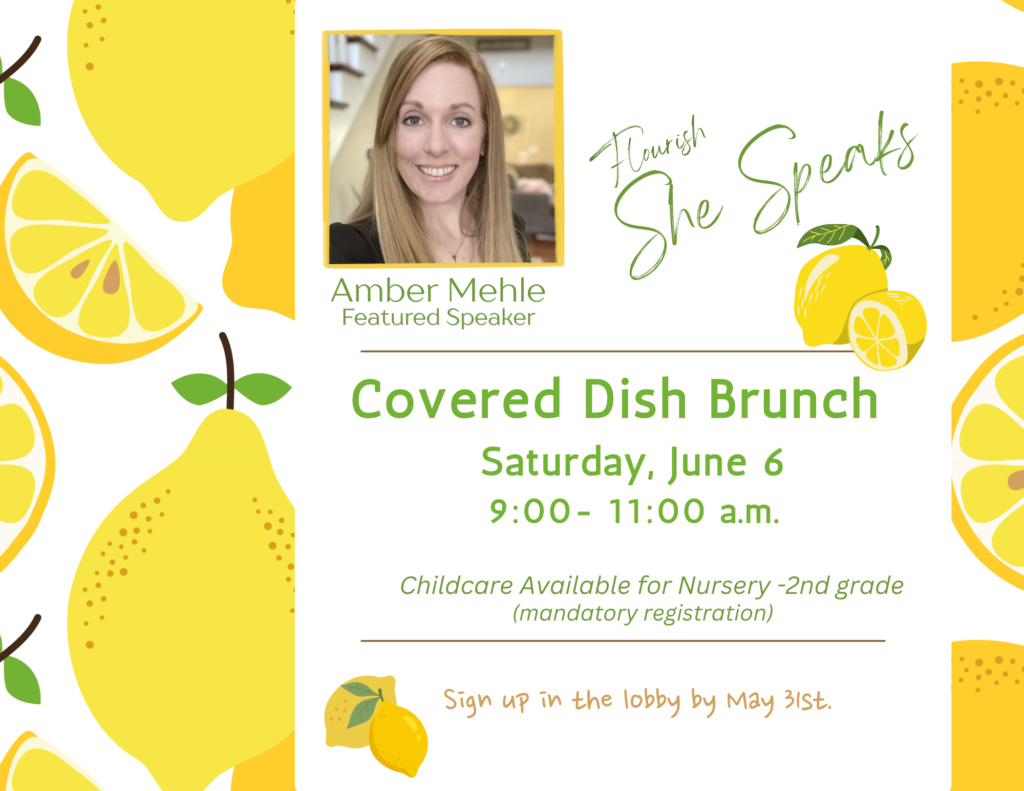 Amber Mehle
Featured Speaker

Flourish
She Speaks

Covered Dish Brunch

Saturday, June 6
9:00- 11:00 a.m.

Childcare Available for Nursery -2nd grade
(mandatory registration)

Sign up in the lobby by May 31st.